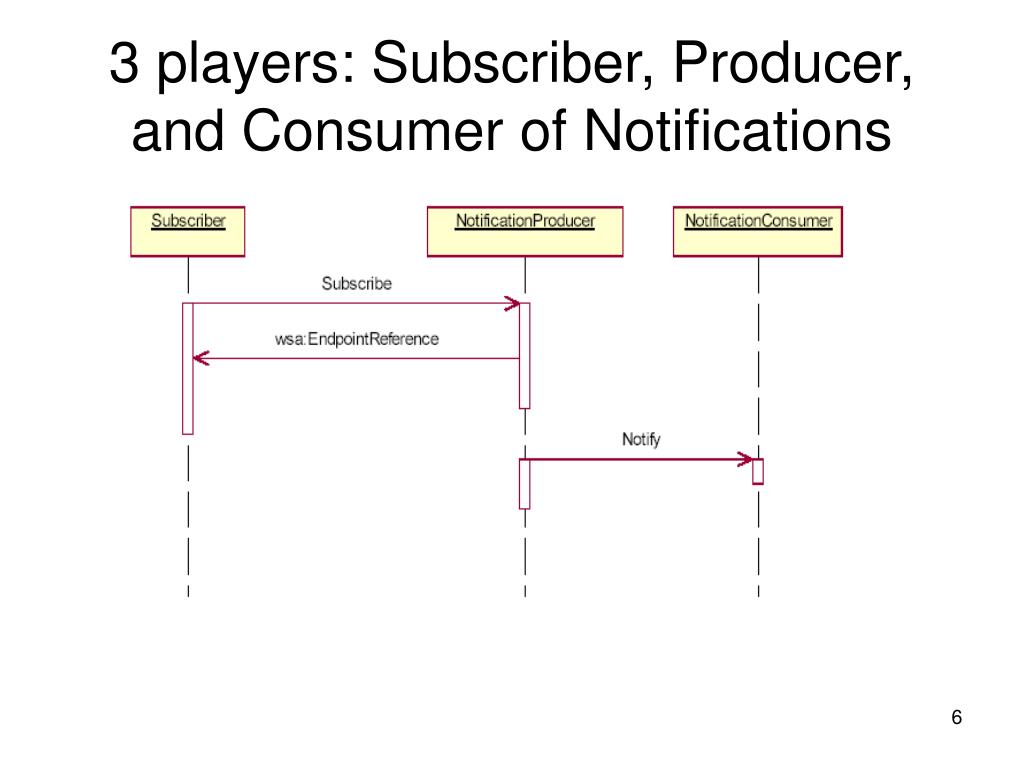 3 players: Subscriber, Producer, and Consumer of Notifications

Subscriber

NotificationProducer

NotificationConsumer

Subscribe

wsa:EndpointReference

Notify

6